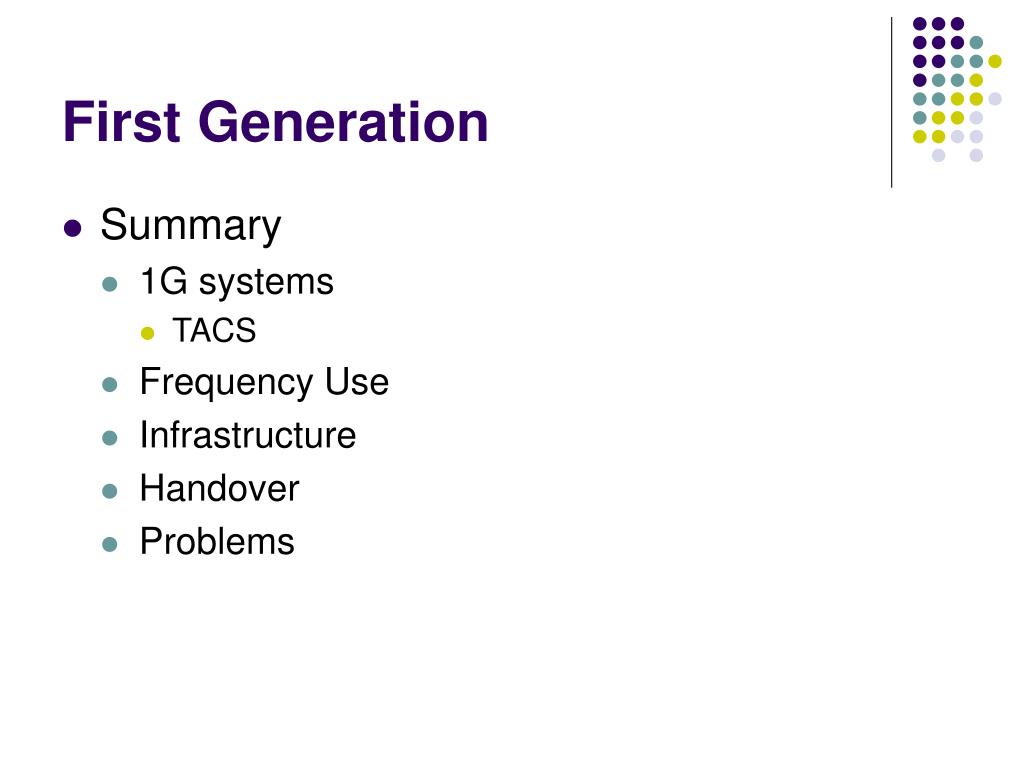 First Generation

- Summary
  - 1G systems
    - TACS
  - Frequency Use
  - Infrastructure
  - Handover
  - Problems